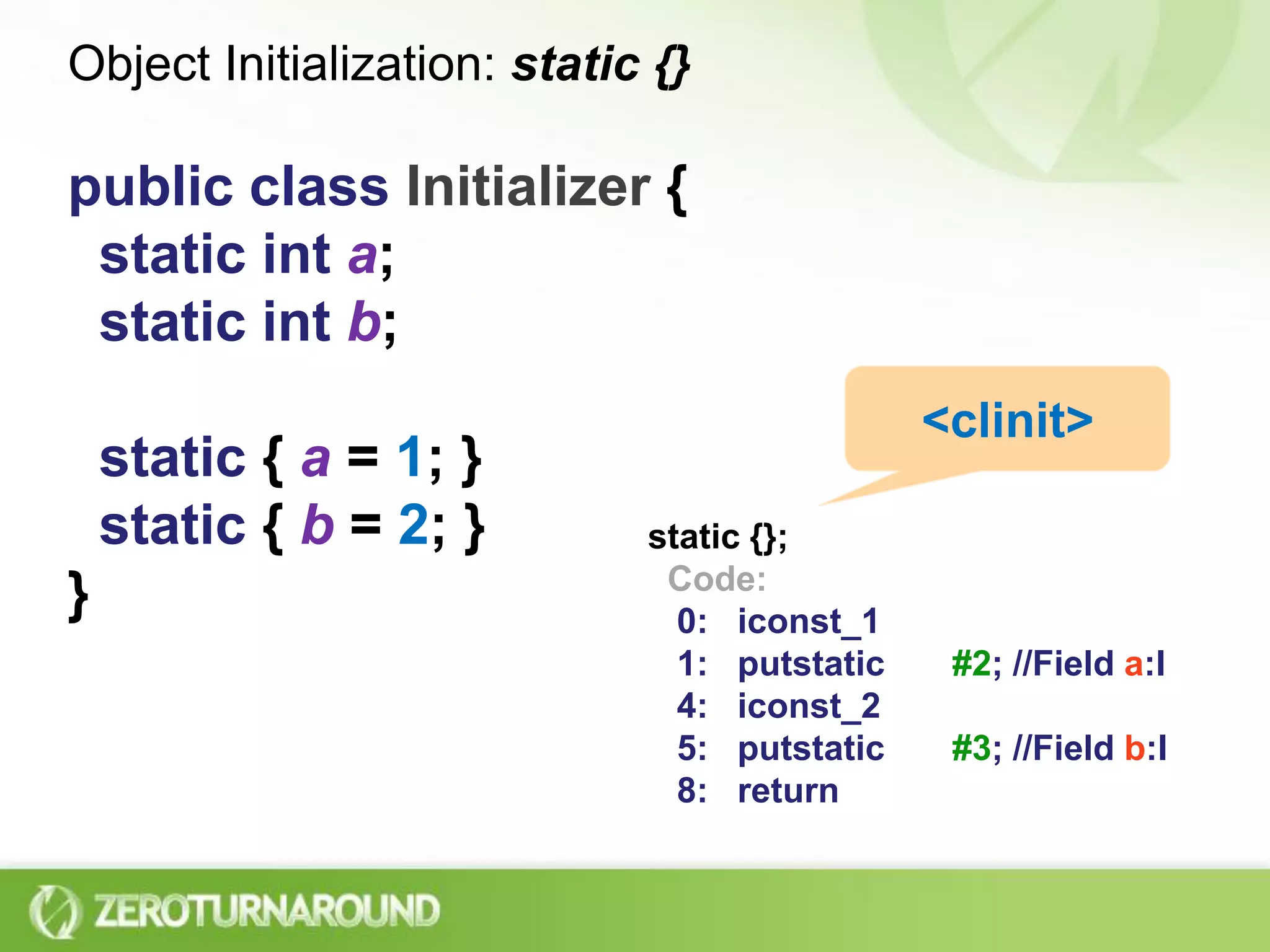 Object Initialization: static {}

public class Initializer {
static int a;
static int b;

static { a = 1; }
static { b = 2; }
}

<clinit>

static {};
Code:
0: iconst_1
1: putstatic #2; //Field a:I
4: iconst_2
5: putstatic #3; //Field b:I
8: return

ZEROTURNAROUND